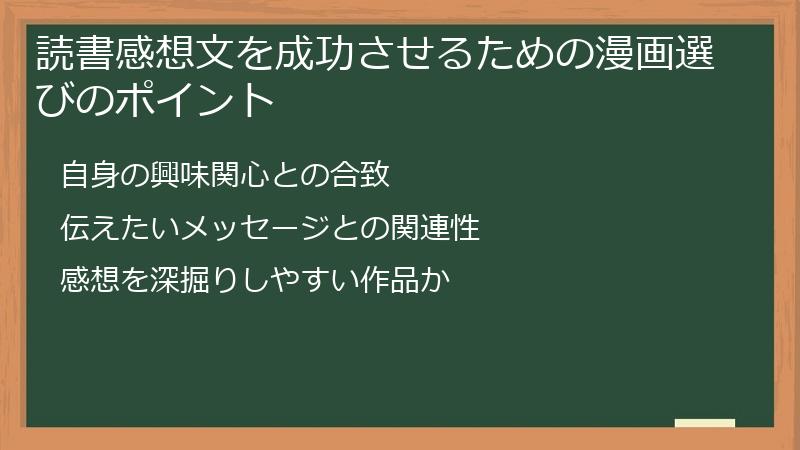 読書感想文を成功させるための漫画選びのポイント

自身の興味関心との合致

伝えたいメッセージとの関連性

感想を深掘りしやすい作品か